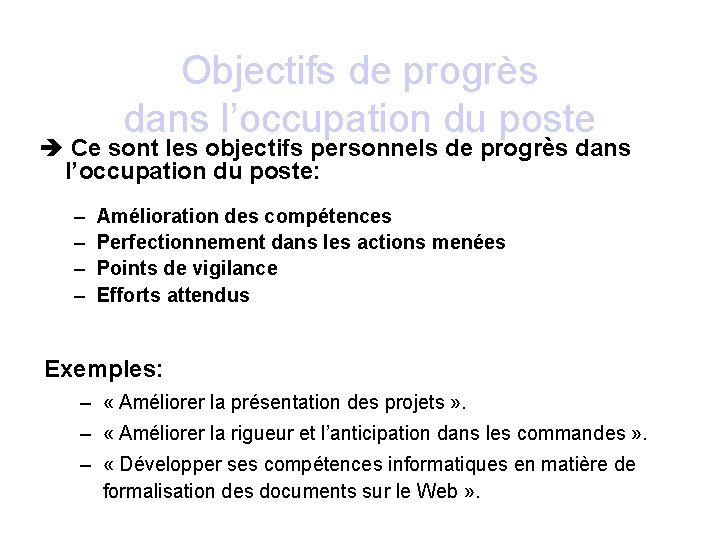 Objectifs de progrès
dans l’occupation du poste

➔ Ce sont les objectifs personnels de progrès dans l’occupation du poste:

– Amélioration des compétences
– Perfectionnement dans les actions menées
– Points de vigilance
– Efforts attendus

Exemples:
– « Améliorer la présentation des projets ».
– « Améliorer la rigueur et l’anticipation dans les commandes ».
– « Développer ses compétences informatiques en matière de formalisation des documents sur le Web ».